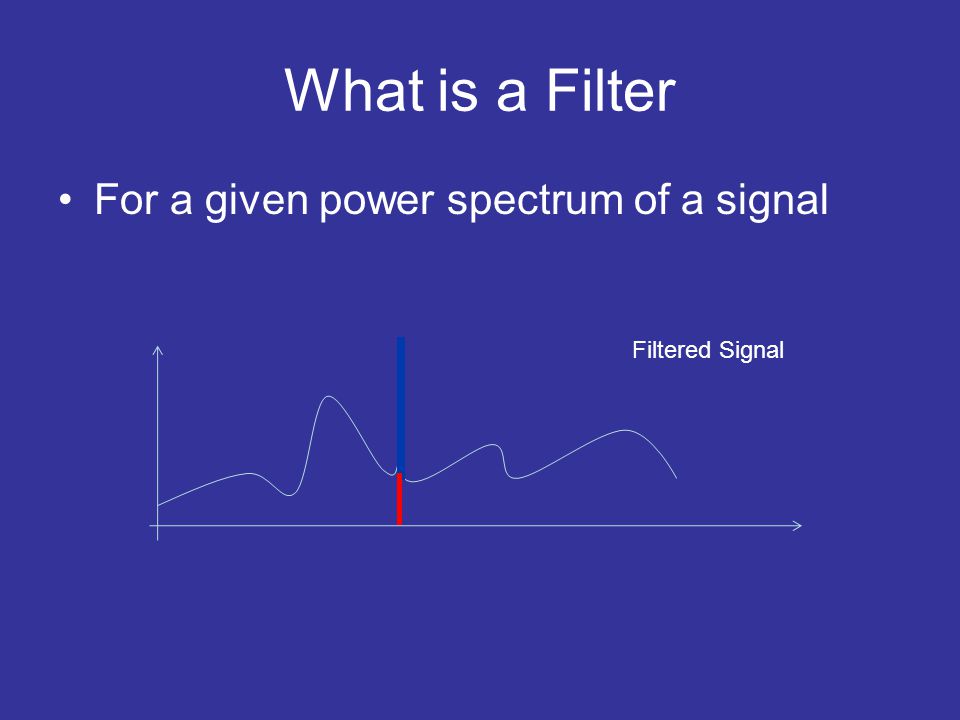 What is a Filter

• For a given power spectrum of a signal

Filtered Signal